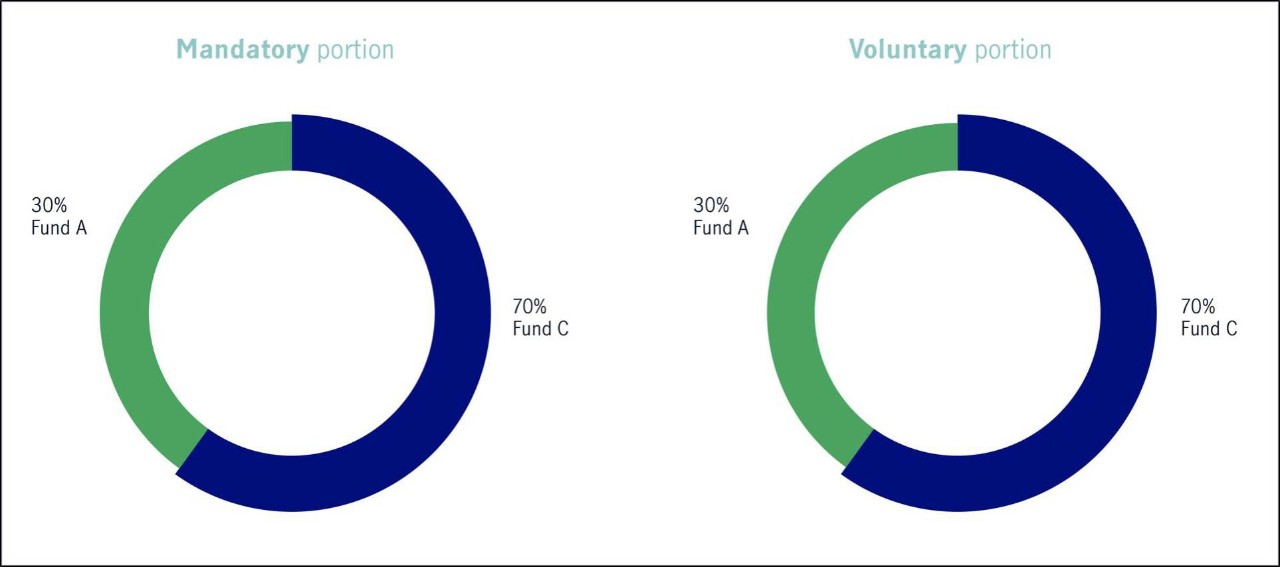 Mandatory portion

30%
Fund A

70%
Fund C

Voluntary portion

30%
Fund A

70%
Fund C